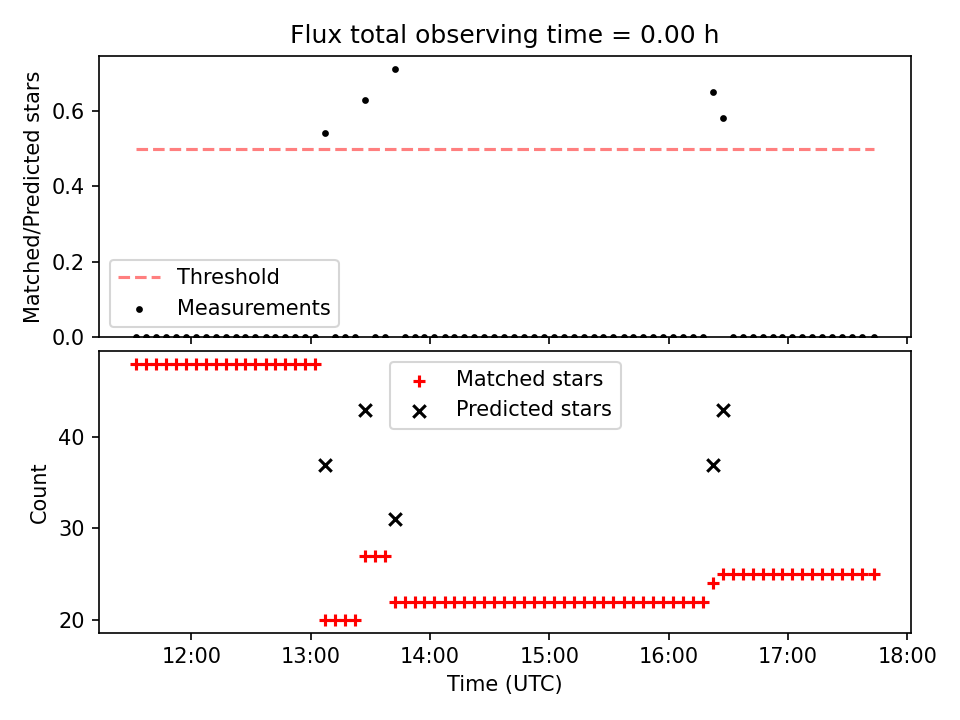 Flux total observing time = 0.00 h

Matched/Predicted stars

0.6
0.4
0.2
0.0

Threshold
Measurements

Matched stars
Predicted stars

Count

40
30
20

12:00
13:00
14:00
15:00
16:00
17:00
18:00

Time (UTC)